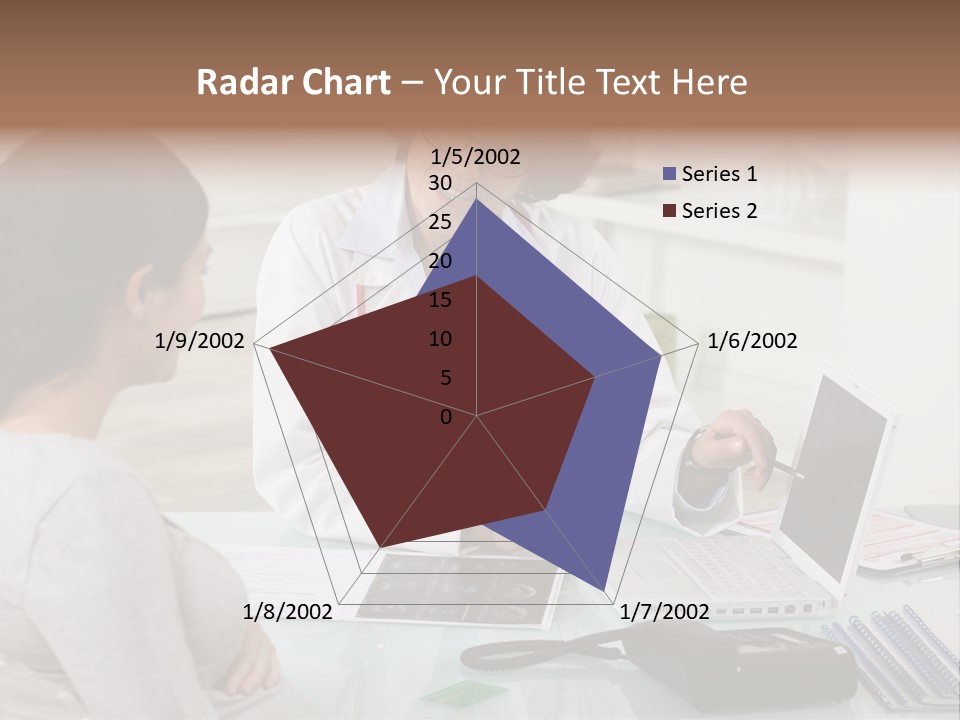 Radar Chart – Your Title Text Here

1/5/2002
30
25
20
15
10
5
0
1/6/2002
1/7/2002
1/8/2002
1/9/2002

Series 1
Series 2